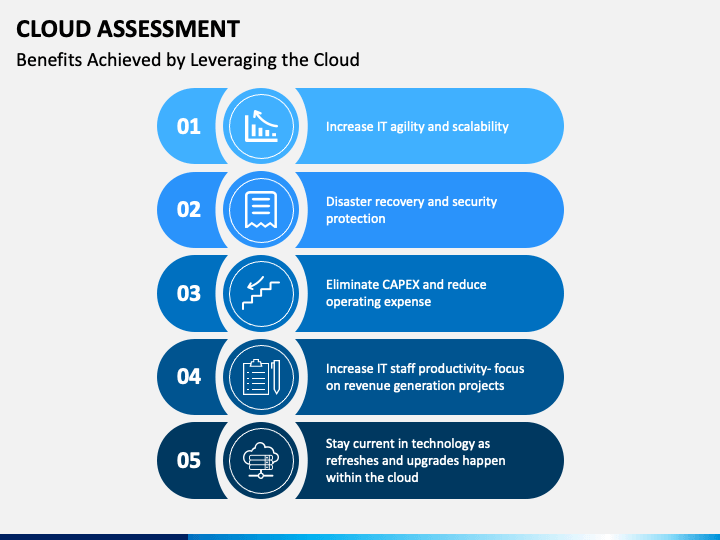 CLOUD ASSESSMENT

Benefits Achieved by Leveraging the Cloud

01

Increase IT agility and scalability

02

Disaster recovery and security protection

03

Eliminate CAPEX and reduce operating expense

04

Increase IT staff productivity- focus on revenue generation projects

05

Stay current in technology as refreshes and upgrades happen within the cloud